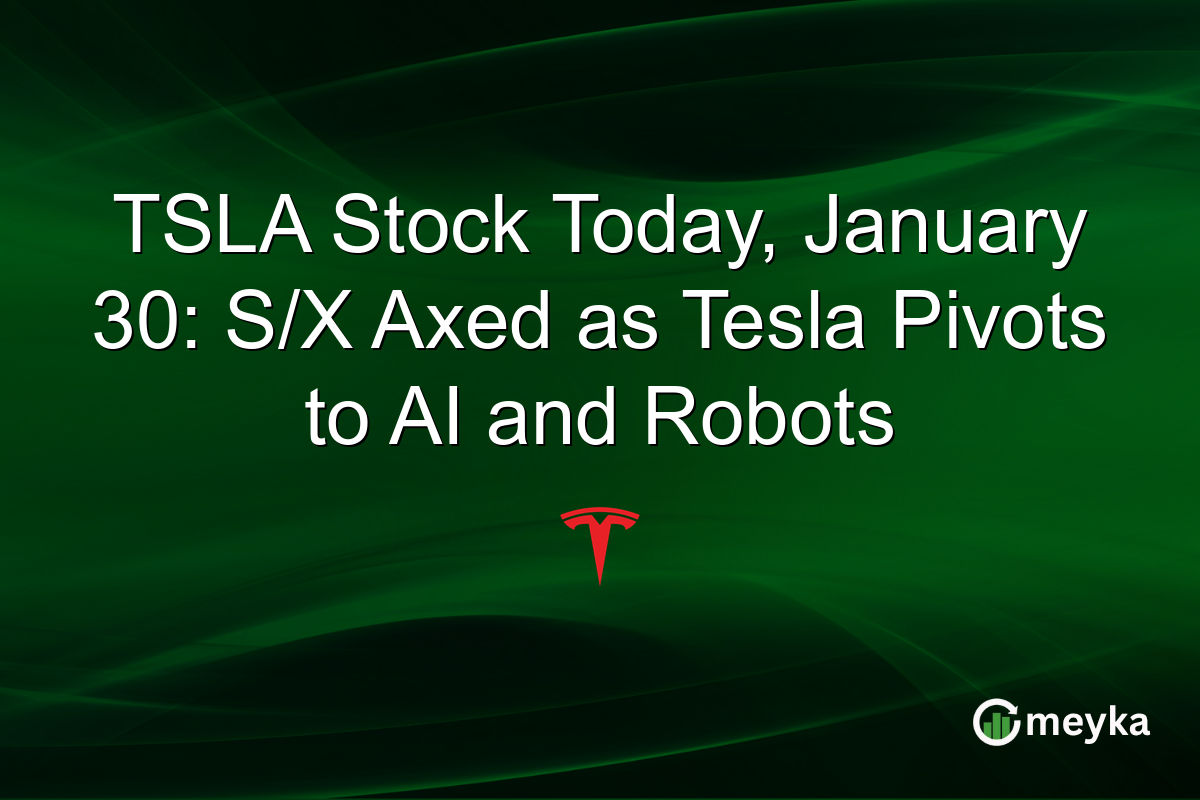 TSLA Stock Today, January 30: S/X Axed as Tesla Pivots to AI and Robots

meyka